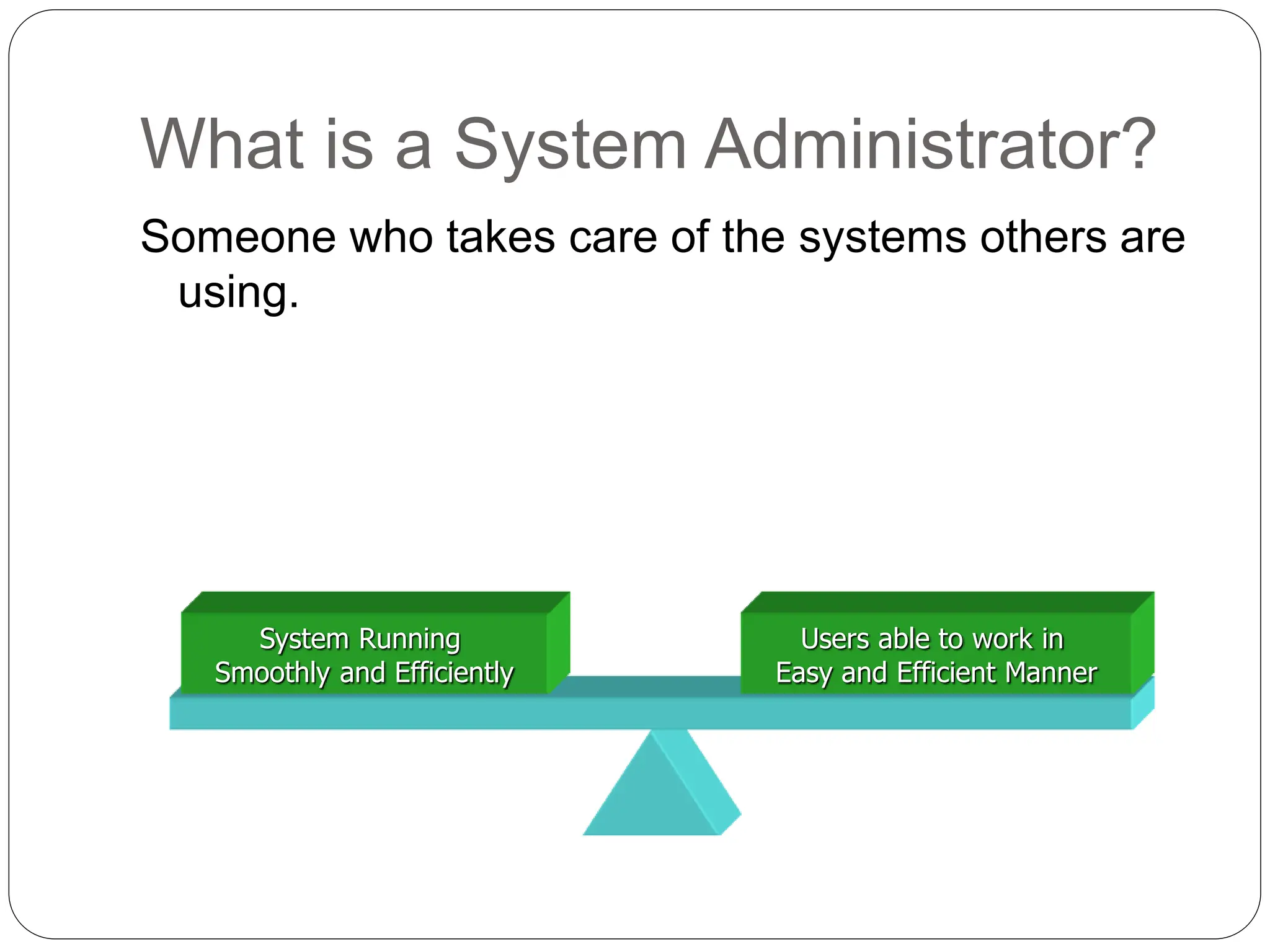 What is a System Administrator?

Someone who takes care of the systems others are using.

System Running Smoothly and Efficiently

Users able to work in Easy and Efficient Manner